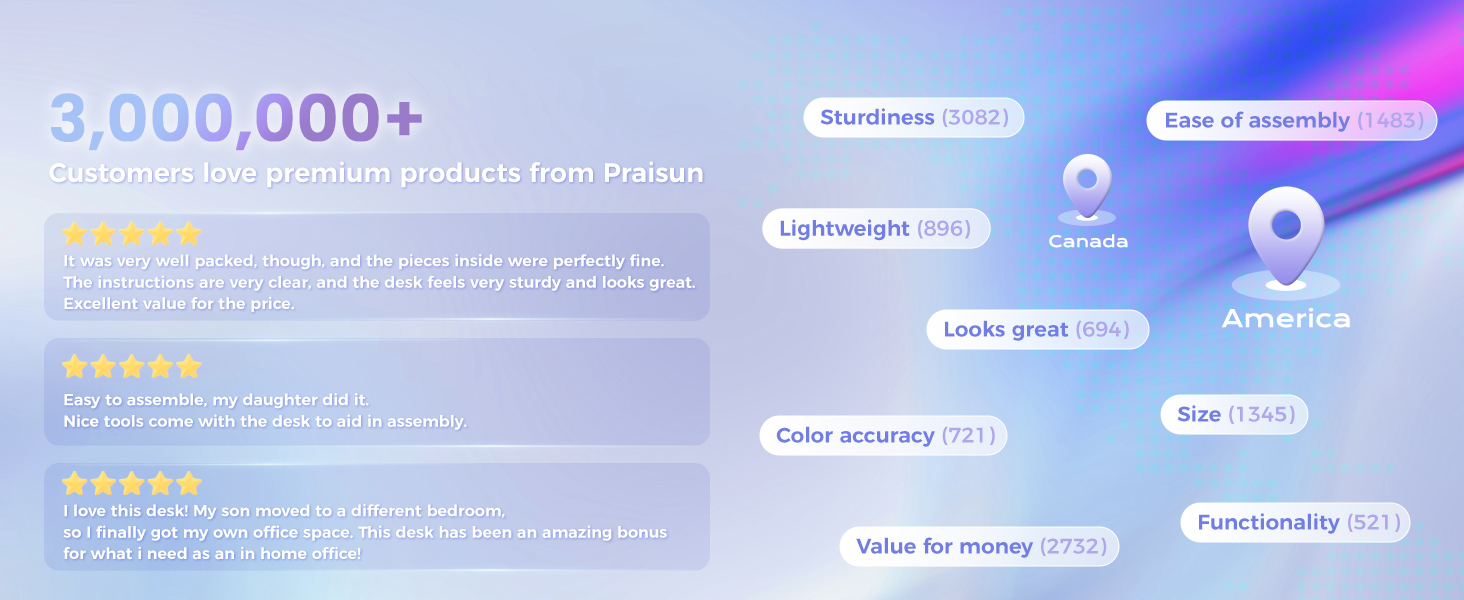 3,000,000+

Customers love premium products from Praisun

It was very well packed, though, and the pieces inside were perfectly fine. The instructions are very clear, and the desk feels very sturdy and looks great. Excellent value for the price.

Easy to assemble, my daughter did it.
Nice tools come with the desk to aid in assembly.

I love this desk! My son moved to a different bedroom, so I finally got my own office space. This desk has been an amazing bonus for what i need as an in home office!

Sturdiness (3082)

Ease of assembly (1483)

Lightweight (896)

Canada

America

Looks great (694)

Size (1345)

Color accuracy (721)

Functionality (521)

Value for money (2732)